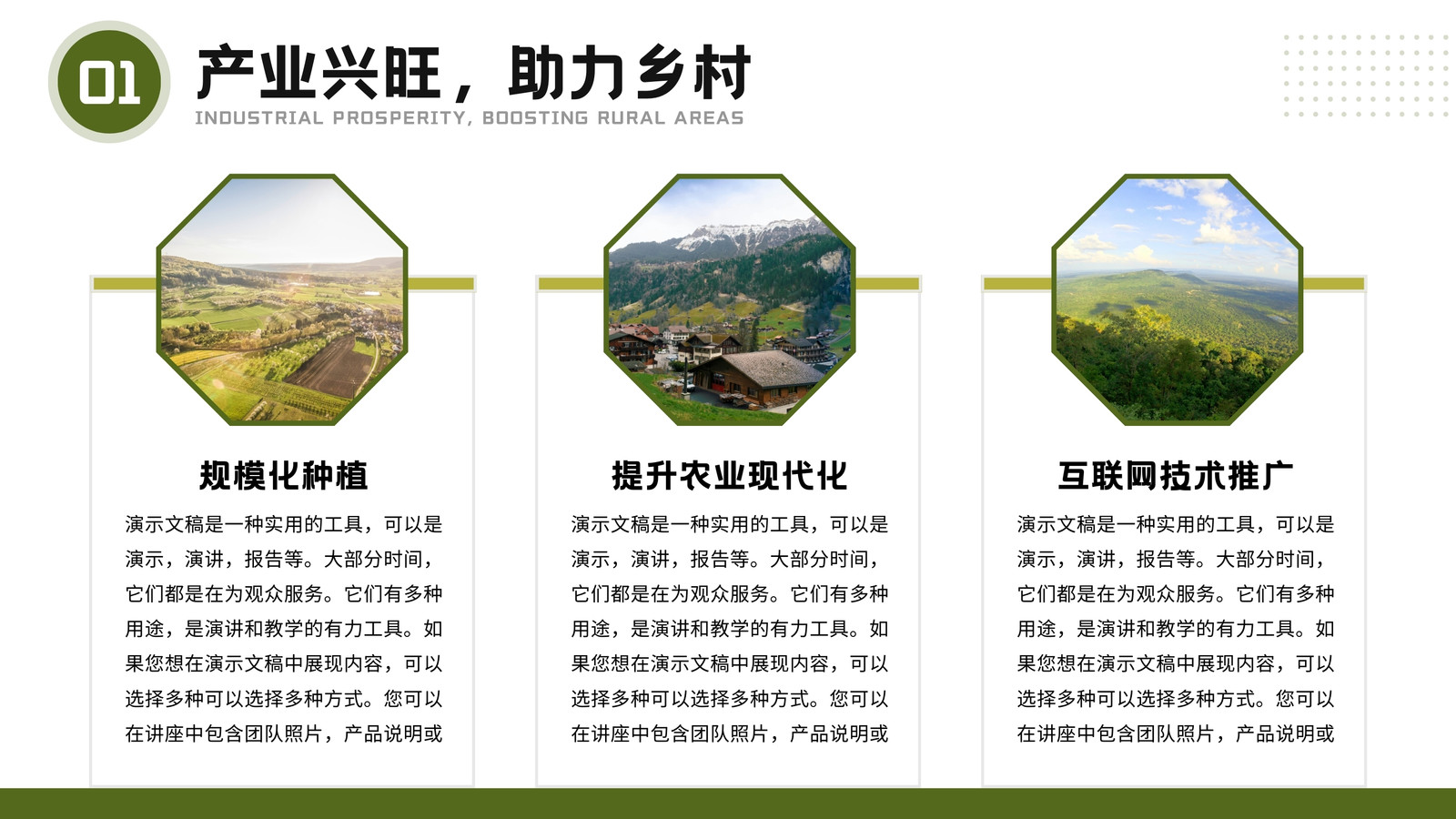 01

产业兴旺，助力乡村

INDUSTRIAL PROSPERITY, BOOSTING RURAL AREAS

规模化种植

演示文稿是一种实用的工具，可以是演示，演讲，报告等。大部分时间，它们都是在为观众服务。它们有多种用途，是演讲和教学的有力工具。如果您想在演示文稿中展现内容，可以选择多种可以选择多种方式。您可以在讲座中包含团队照片，产品说明或

提升农业现代化

演示文稿是一种实用的工具，可以是演示，演讲，报告等。大部分时间，它们都是在为观众服务。它们有多种用途，是演讲和教学的有力工具。如果您想在演示文稿中展现内容，可以选择多种可以选择多种方式。您可以在讲座中包含团队照片，产品说明或

互联网技术推广

演示文稿是一种实用的工具，可以是演示，演讲，报告等。大部分时间，它们都是在为观众服务。它们有多种用途，是演讲和教学的有力工具。如果您想在演示文稿中展现内容，可以选择多种可以选择多种方式。您可以在讲座中包含团队照片，产品说明或